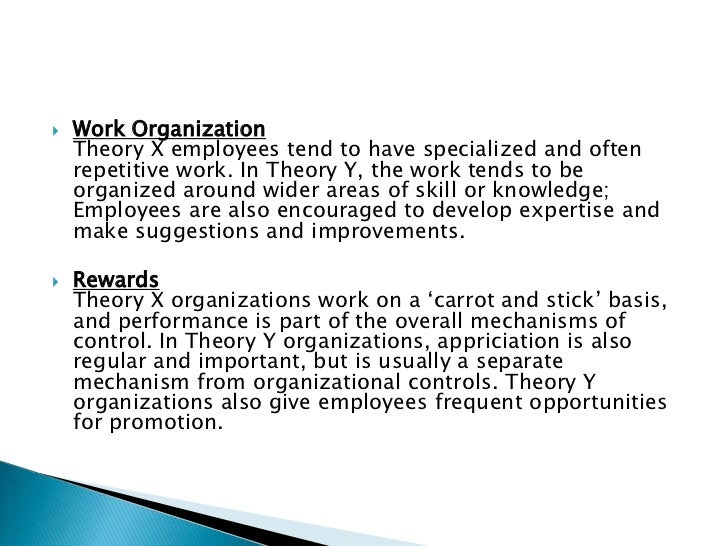 Work Organization
Theory X employees tend to have specialized and often repetitive work. In Theory Y, the work tends to be organized around wider areas of skill or knowledge; Employees are also encouraged to develop expertise and make suggestions and improvements.

Rewards
Theory X organizations work on a ‘carrot and stick’ basis, and performance is part of the overall mechanisms of control. In Theory Y organizations, appriciation is also regular and important, but is usually a separate mechanism from organizational controls. Theory Y organizations also give employees frequent opportunities for promotion.